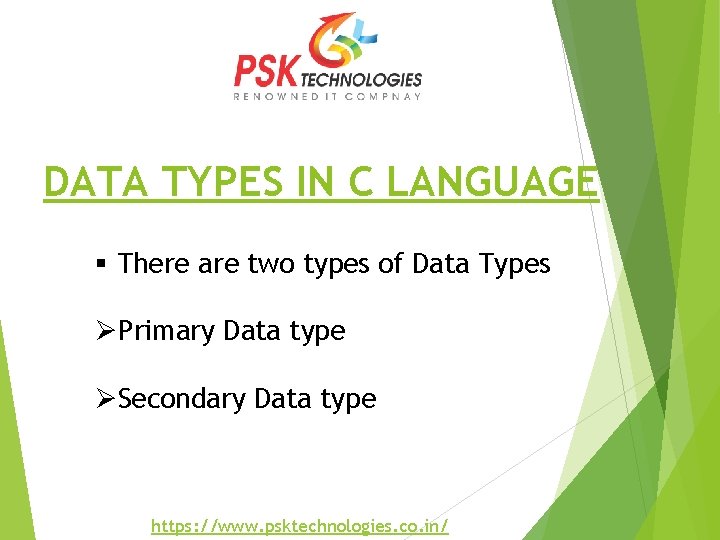 PSK TECHNOLOGIES
RENOWNED IT COMPNAY

DATA TYPES IN C LANGUAGE

▪ There are two types of Data Types

➢Primary Data type

➢Secondary Data type

https://www.psktechnologies.co.in/